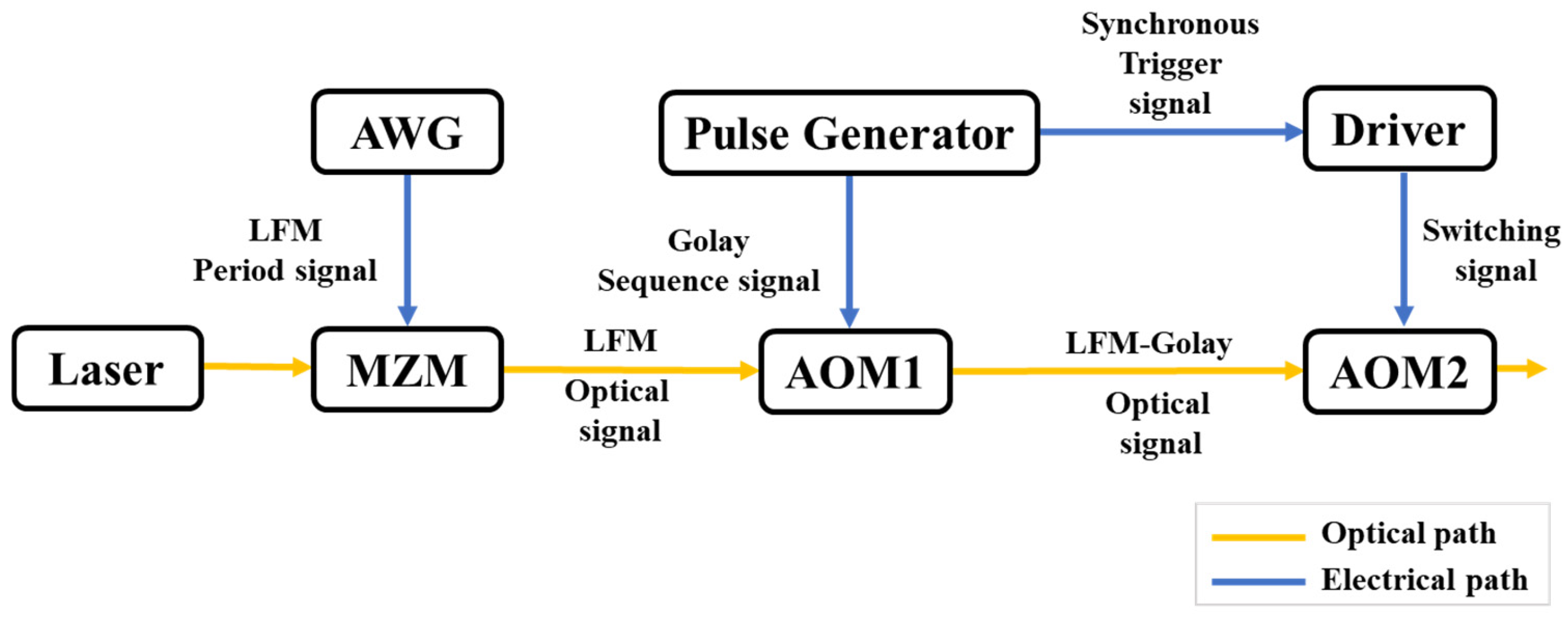 Synchronous Trigger signal

AWG

Pulse Generator

Driver

LFM Period signal

Golay Sequence signal

Switching signal

Laser

MZM

LFM Optical signal

AOM1

LFM-Golay Optical signal

AOM2

Optical path
Electrical path